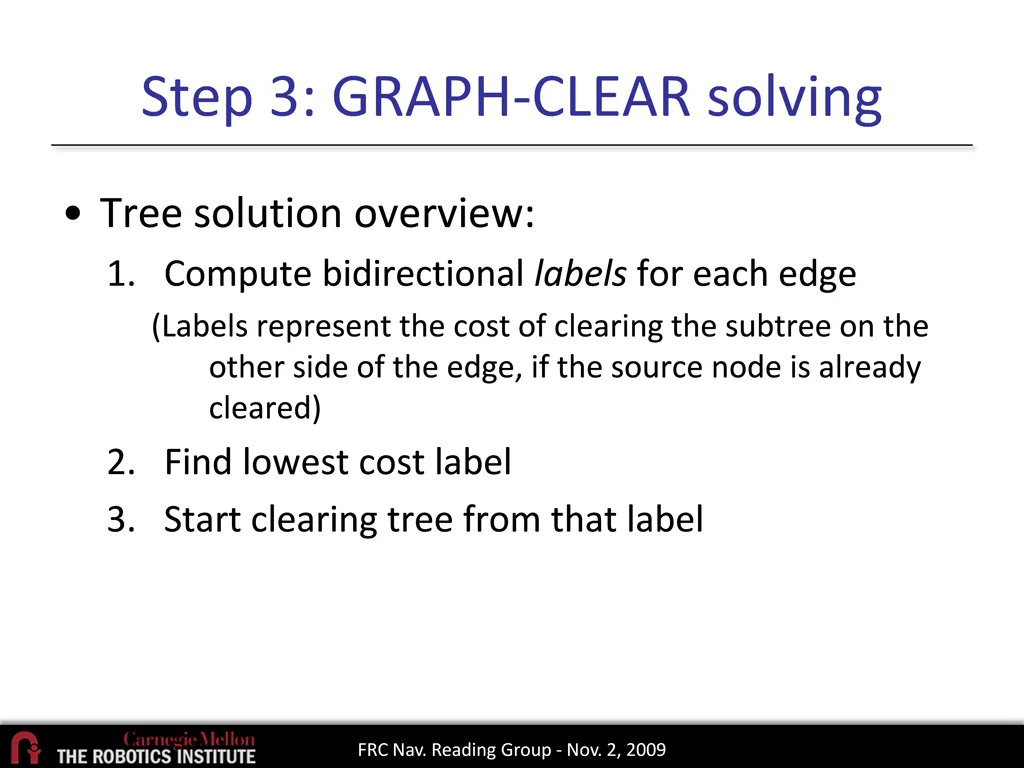 Step 3: GRAPH-CLEAR solving

• Tree solution overview:

1. Compute bidirectional labels for each edge

(Labels represent the cost of clearing the subtree on the other side of the edge, if the source node is already cleared)

2. Find lowest cost label

3. Start clearing tree from that label

Carnegie Mellon
THE ROBOTICS INSTITUTE

FRC Nav. Reading Group - Nov. 2, 2009